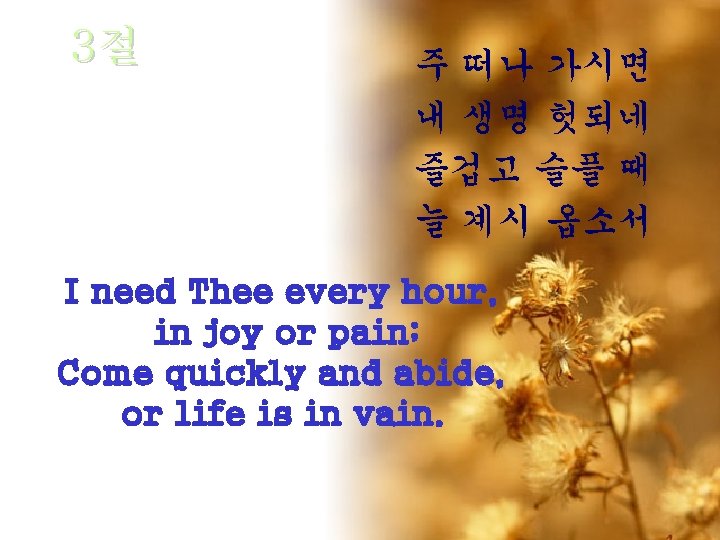 3절

주 떠나 가시면
내 생명 헛되네
즐겁고 슬플 때
늘 계시 옵소서

I need Thee every hour,
in joy or pain;
Come quickly and abide,
or life is in vain.